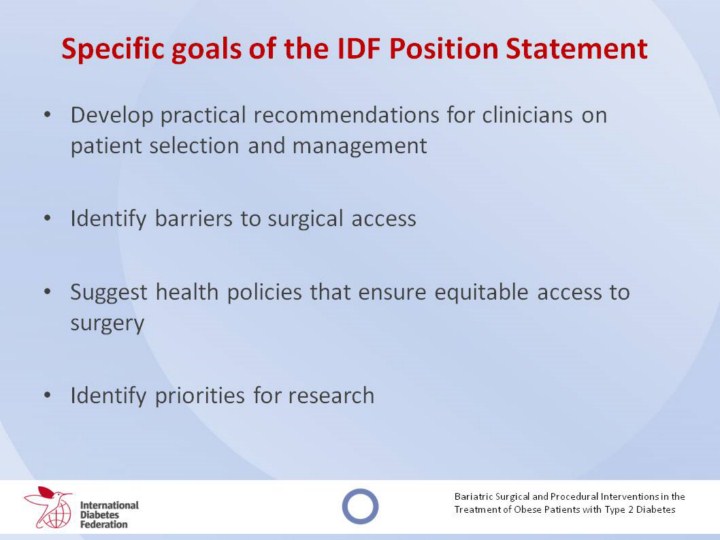 Specific goals of the IDF Position Statement

• Develop practical recommendations for clinicians on patient selection and management

• Identify barriers to surgical access

• Suggest health policies that ensure equitable access to surgery

• Identify priorities for research

International Diabetes Federation

Bariatric Surgical and Procedural Interventions in the Treatment of Obese Patients with Type 2 Diabetes